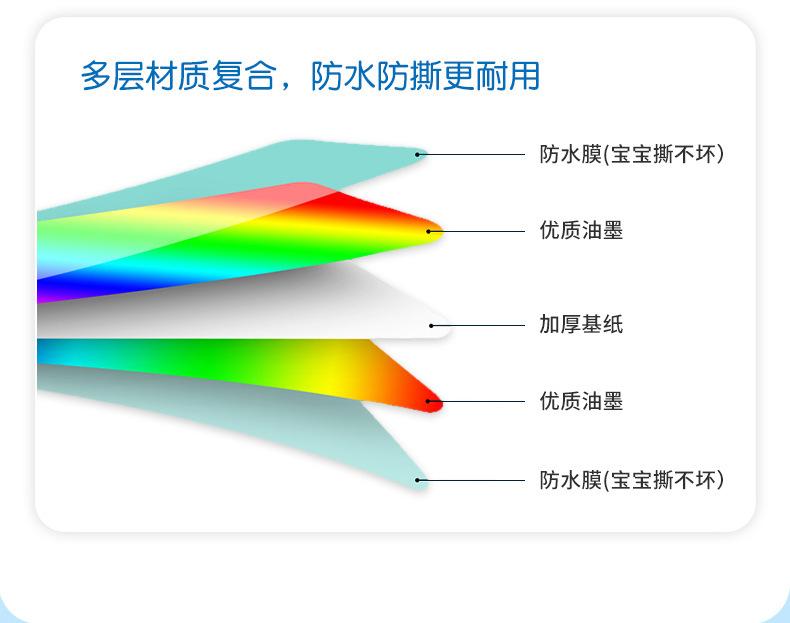 多层材质复合，防水防撕更耐用

防水膜(宝宝撕不坏)

优质油墨

加厚基纸

优质油墨

防水膜(宝宝撕不坏)